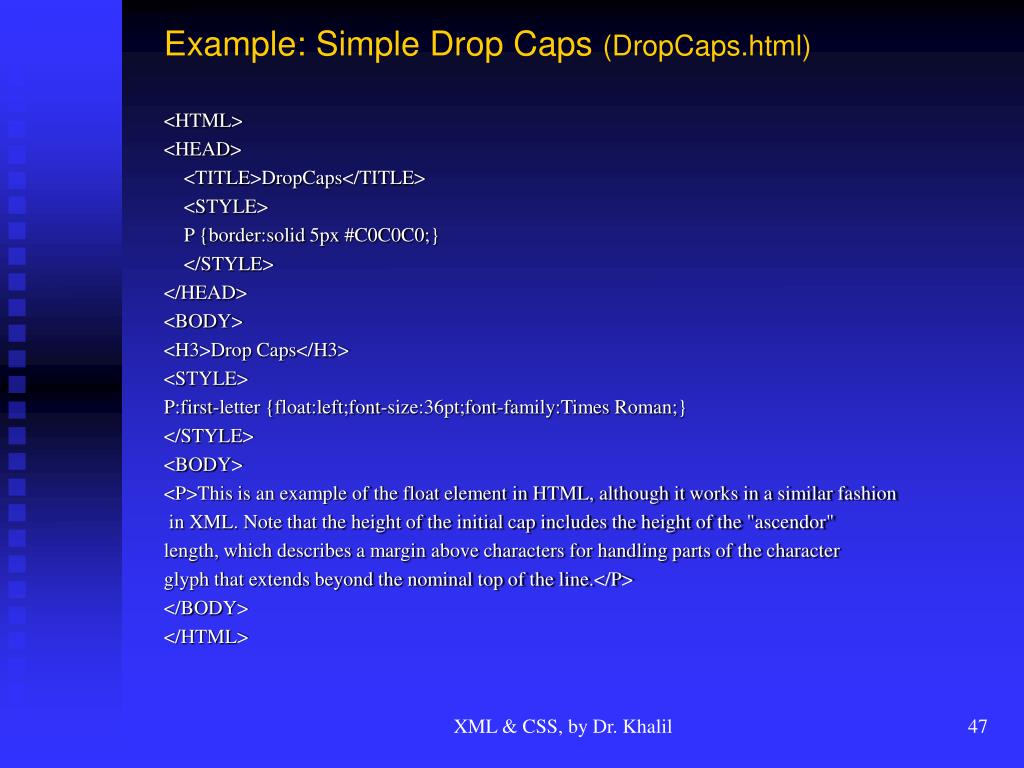 Example: Simple Drop Caps (DropCaps.html)

<HTML>
<HEAD>
<TITLE>DropCaps</TITLE>
<STYLE>
P {border:solid 5px #C0C0C0;}
</STYLE>
</HEAD>
<BODY>
<H3>Drop Caps</H3>
<STYLE>
P:first-letter {float:left;font-size:36pt;font-family:Times Roman;}
</STYLE>
<BODY>
<P>This is an example of the float element in HTML, although it works in a similar fashion in XML. Note that the height of the initial cap includes the height of the "ascendor" length, which describes a margin above characters for handling parts of the character glyph that extends beyond the nominal top of the line.</P>
</BODY>
</HTML>

XML & CSS, by Dr. Khalil

47